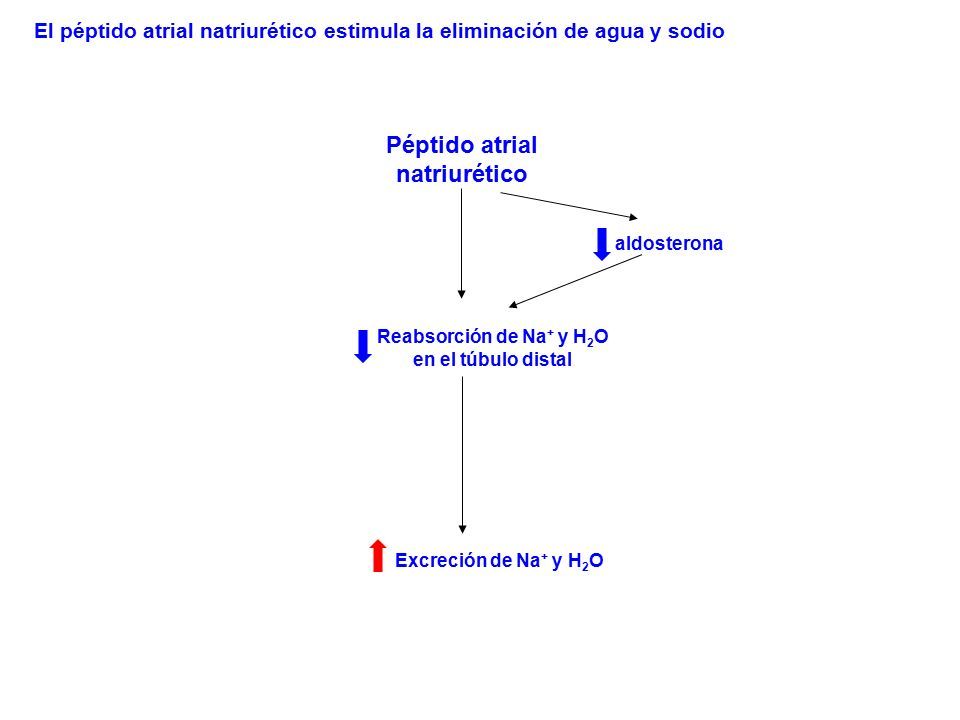 El péptido atrial natriurético estimula la eliminación de agua y sodio

Péptido atrial natriurético

aldosterona

Reabsorción de $Na^+$ y $H_2O$ en el túbulo distal

Excreción de $Na^+$ y $H_2O$